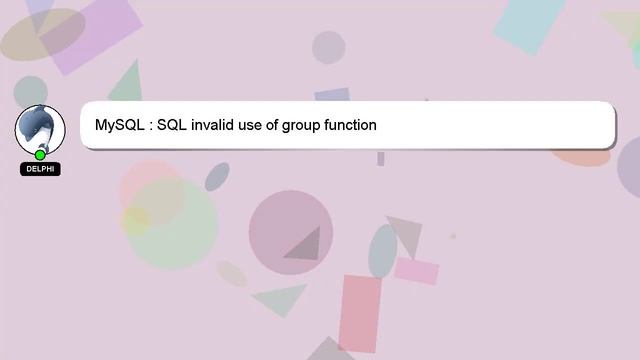 DELPHI

MySQL : SQL invalid use of group function